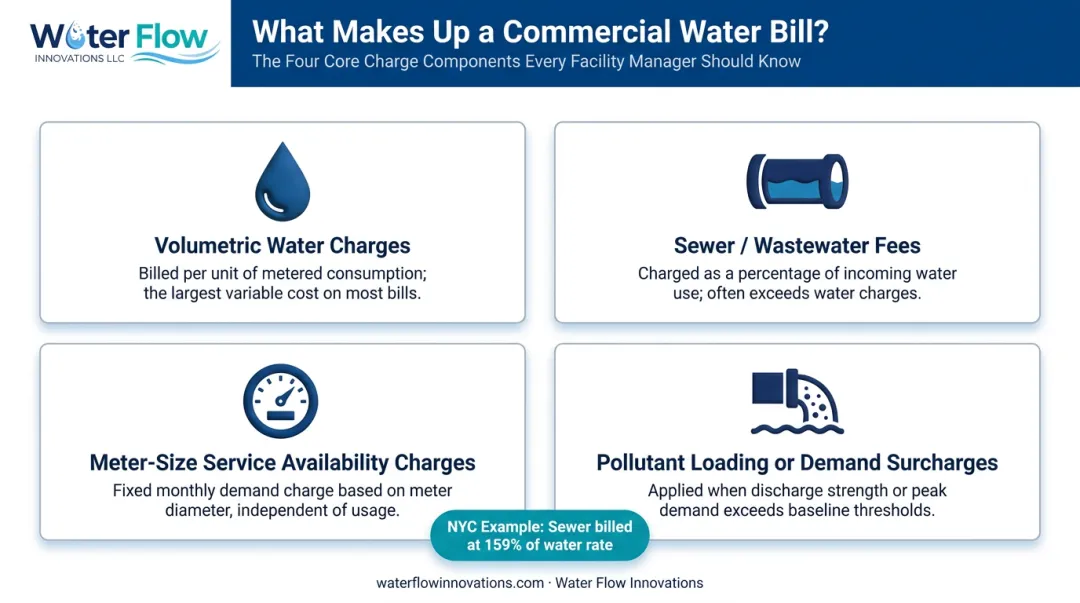 Water Flow
INNOVATIONS LLC

What Makes Up a Commercial Water Bill?
The Four Core Charge Components Every Facility Manager Should Know

Volumetric Water Charges
Billed per unit of metered consumption; the largest variable cost on most bills.

Sewer / Wastewater Fees
Charged as a percentage of incoming water use; often exceeds water charges.

Meter-Size Service Availability Charges
Fixed monthly demand charge based on meter diameter, independent of usage.

Pollutant Loading or Demand Surcharges
Applied when discharge strength or peak demand exceeds baseline thresholds.

NYC Example: Sewer billed at 159% of water rate

waterflowinnovations.com · Water Flow Innovations